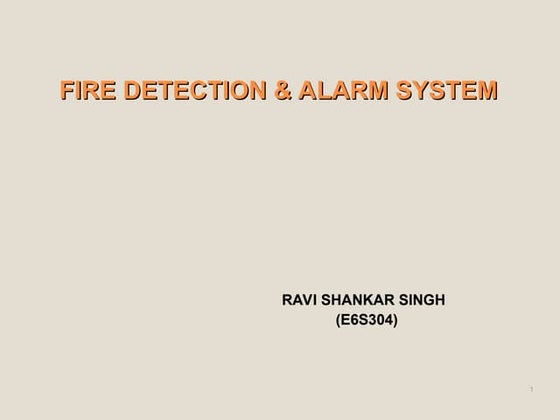 FIRE DETECTION & ALARM SYSTEM

RAVI SHANKAR SINGH
(E6S304)

1